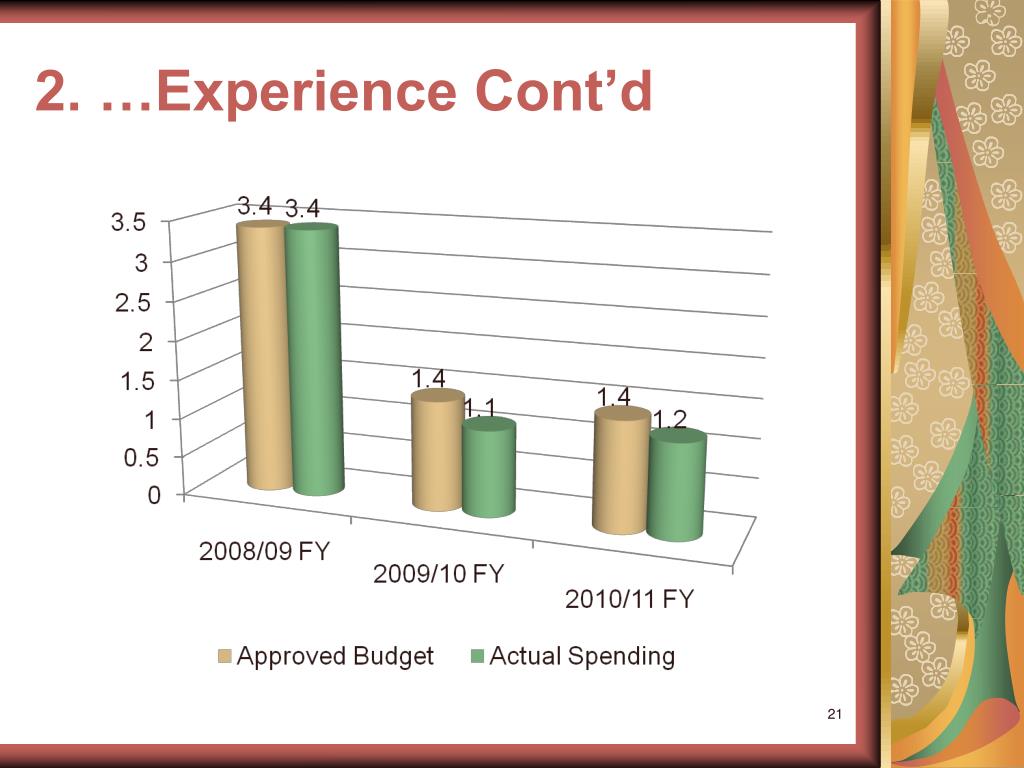 2. …Experience Cont’d

3.5
3
2.5
2
1.5
1
0.5
0

3.4 3.4
1.4 1.1
1.4 1.2

2008/09 FY
2009/10 FY
2010/11 FY

Approved Budget
Actual Spending

21